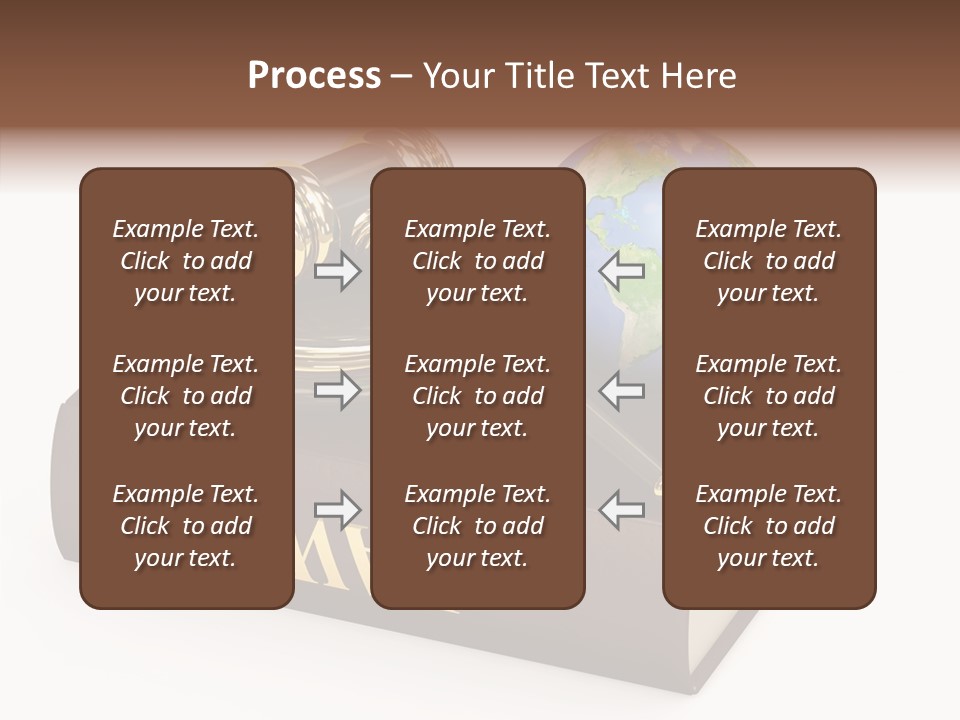 Process – Your Title Text Here

Example Text. Click to add your text.

Example Text. Click to add your text.

Example Text. Click to add your text.

Example Text. Click to add your text.

Example Text. Click to add your text.

Example Text. Click to add your text.

Example Text. Click to add your text.

Example Text. Click to add your text.

Example Text. Click to add your text.